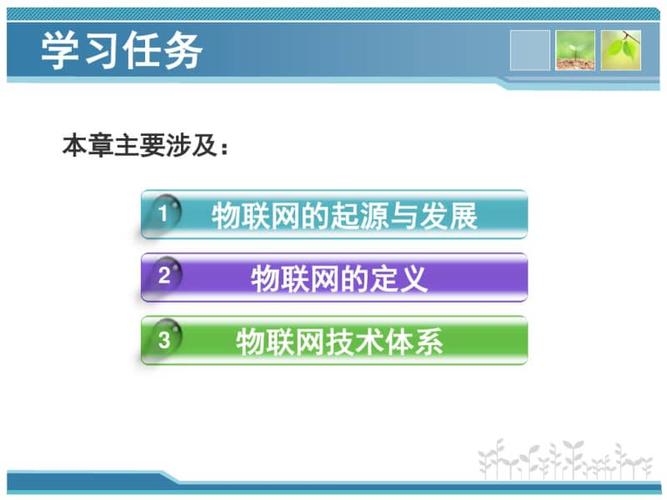 学习任务

本章主要涉及：

1 物联网的起源与发展

2 物联网的定义

3 物联网技术体系